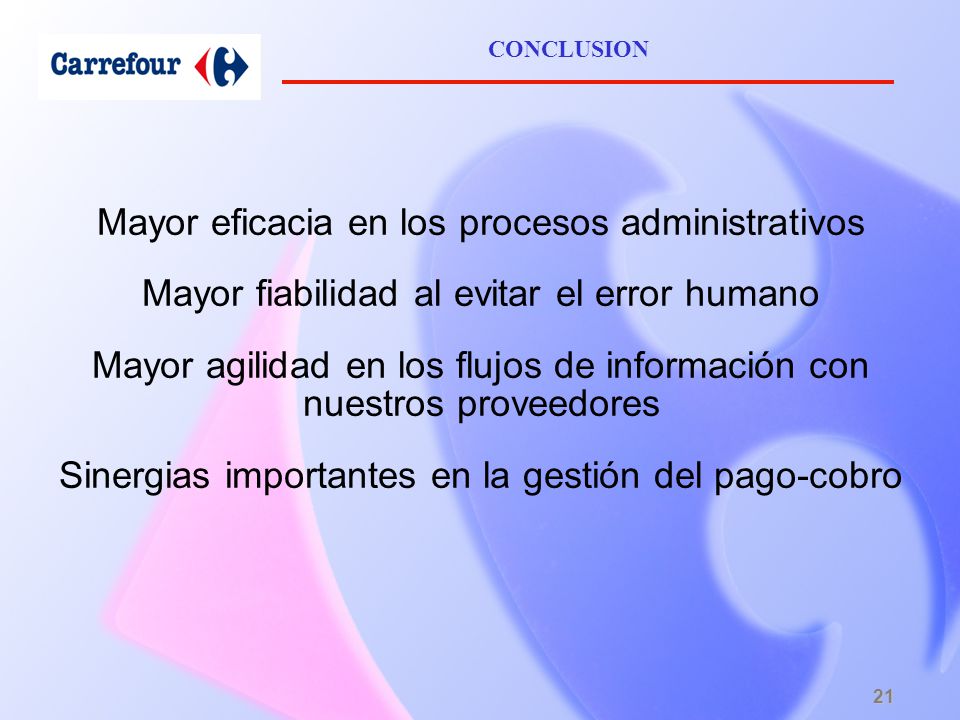 Carrefour

CONCLUSION

Mayor eficacia en los procesos administrativos

Mayor fiabilidad al evitar el error humano

Mayor agilidad en los flujos de información con nuestros proveedores

Sinergias importantes en la gestión del pago-cobro

21